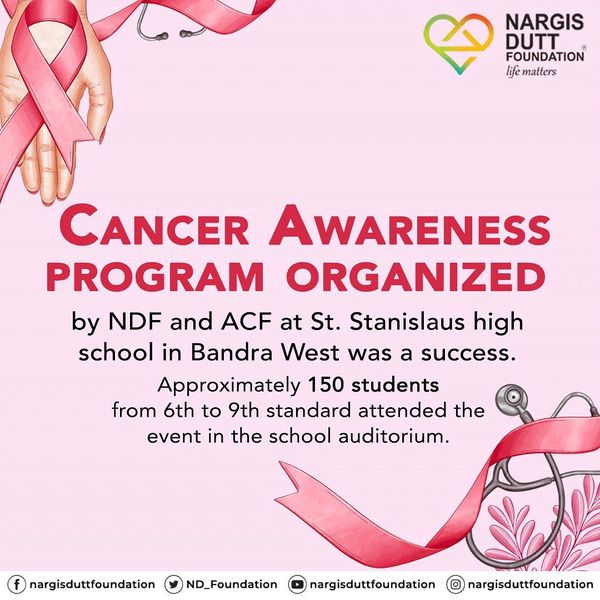 NARGIS DUTT FOUNDATION
life matters

CANCER AWARENESS PROGRAM ORGANIZED

by NDF and ACF at St. Stanislaus high school in Bandra West was a success.

Approximately 150 students from 6th to 9th standard attended the event in the school auditorium.

nargisduttfoundation ND_Foundation nargisduttfoundation nargisduttfoundation